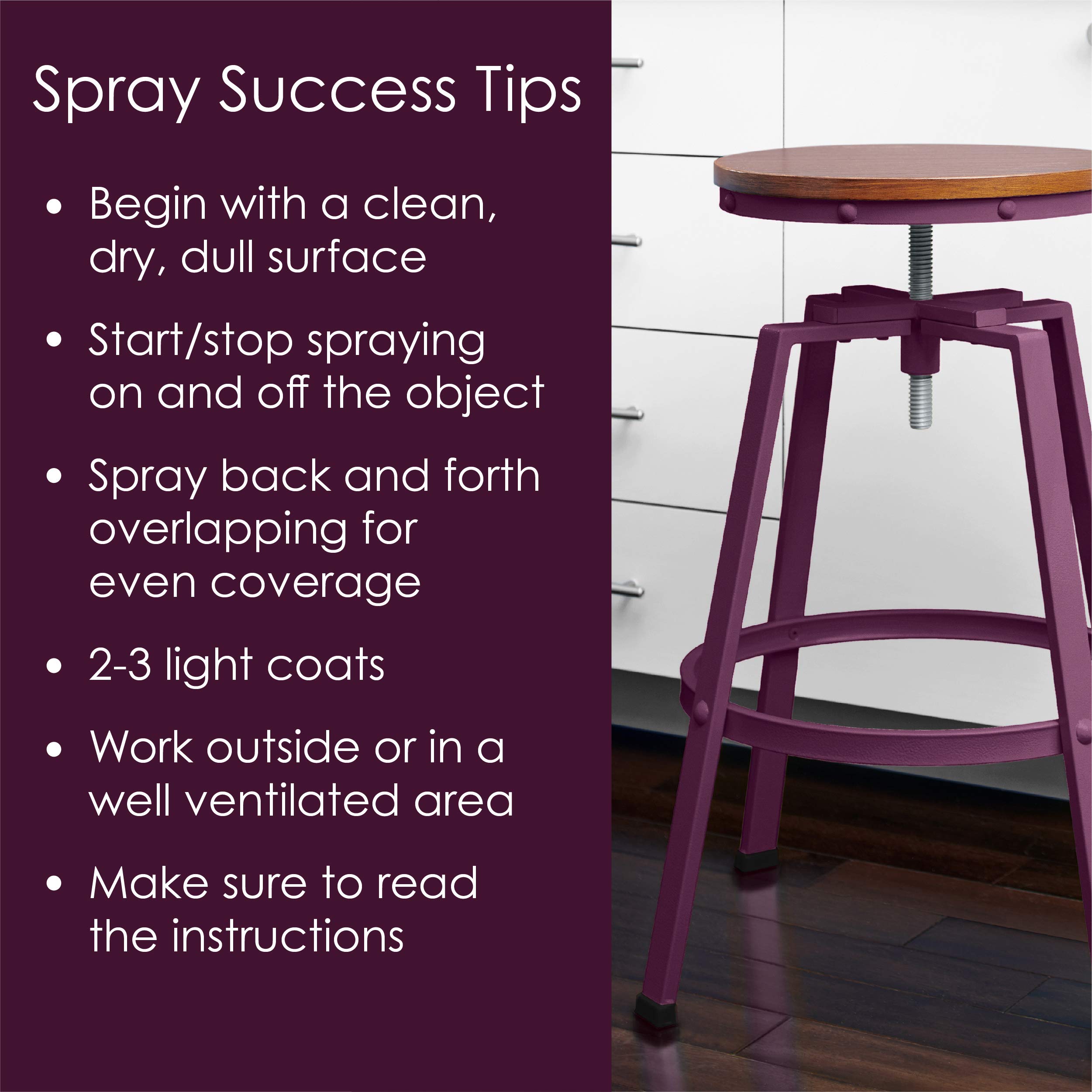 Spray Success Tips

• Begin with a clean, dry, dull surface

• Start/stop spraying on and off the object

• Spray back and forth overlapping for even coverage

• 2-3 light coats

• Work outside or in a well ventilated area

• Make sure to read the instructions